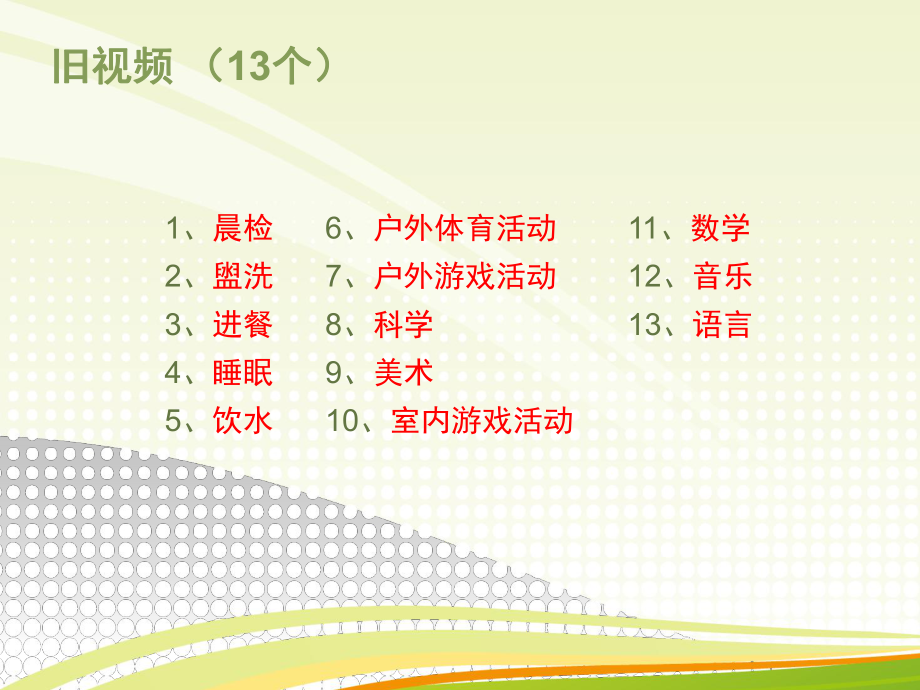 旧视频 （13个）

1、晨检
2、盥洗
3、进餐
4、睡眠
5、饮水

6、户外体育活动
7、户外游戏活动
8、科学
9、美术
10、室内游戏活动

11、数学
12、音乐
13、语言